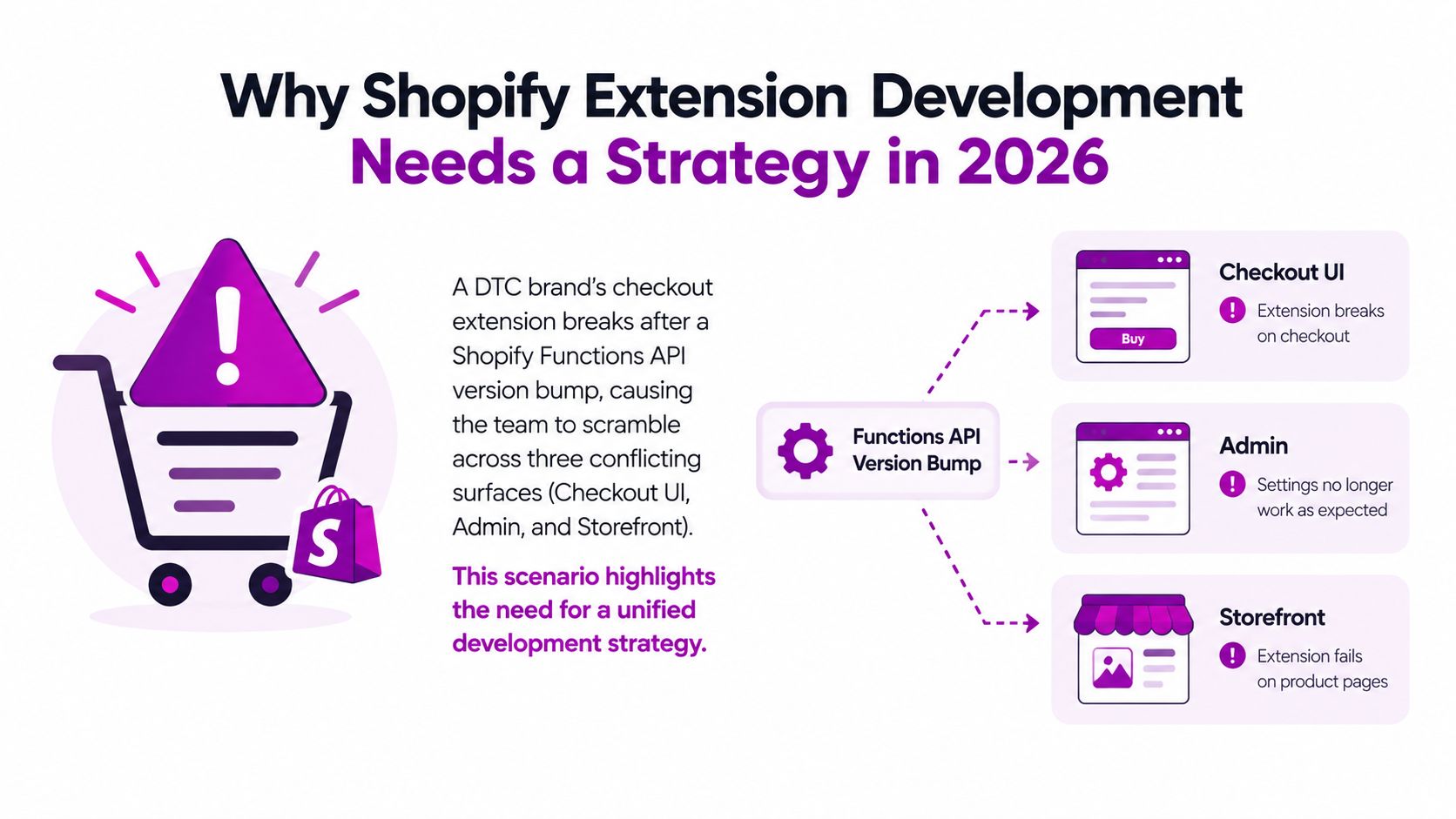 Why Shopify Extension Development Needs a Strategy in 2026

S

A DTC brand's checkout extension breaks after a Shopify Functions API version bump, causing the team to scramble across three conflicting surfaces (Checkout UI, Admin, and Storefront).

This scenario highlights the need for a unified development strategy.

Functions API Version Bump

Buy

Checkout UI
Extension breaks on checkout

Admin
Settings no longer work as expected

Storefront
Extension fails on product pages